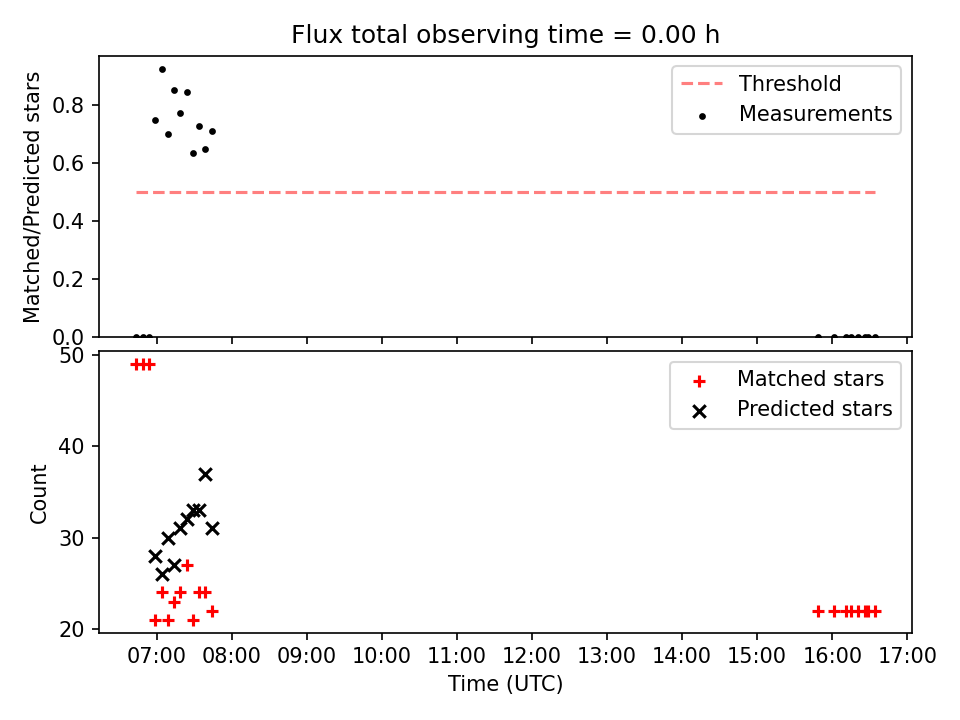 Flux total observing time = 0.00 h

Matched/Predicted stars

0.0
0.2
0.4
0.6
0.8

Threshold
Measurements

Count

20
30
40
50

Matched stars
Predicted stars

07:00 08:00 09:00 10:00 11:00 12:00 13:00 14:00 15:00 16:00 17:00

Time (UTC)